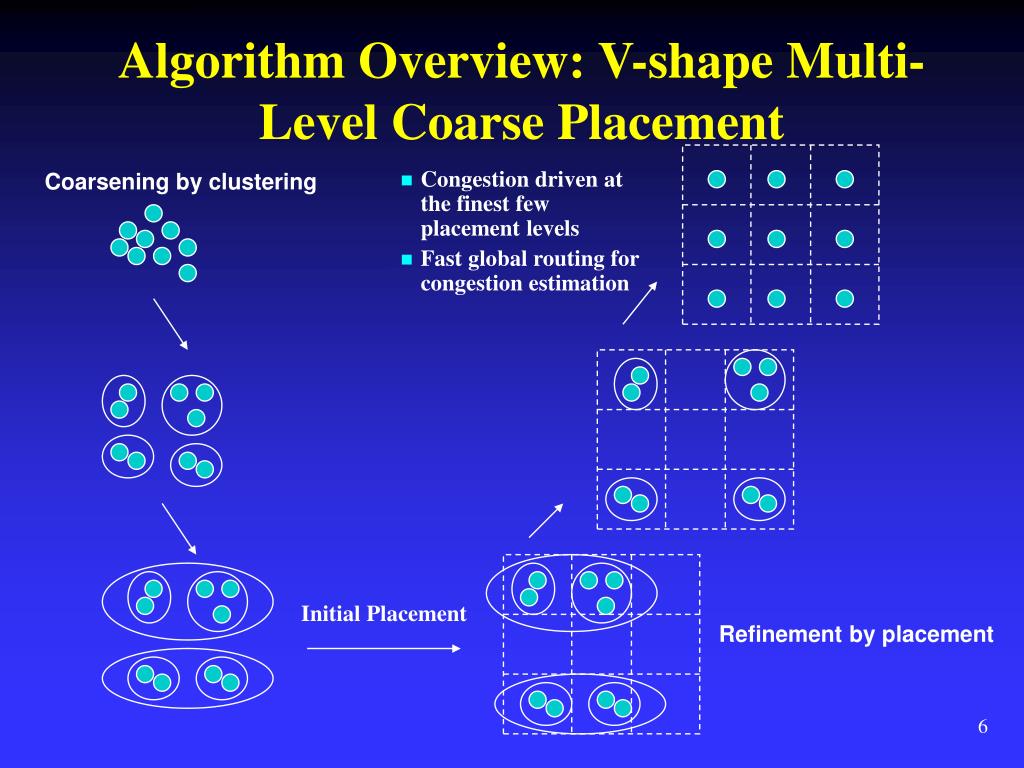 Algorithm Overview: V-shape Multi-Level Coarse Placement

Coarsening by clustering

- Congestion driven at the finest few placement levels
- Fast global routing for congestion estimation

Initial Placement

Refinement by placement

6